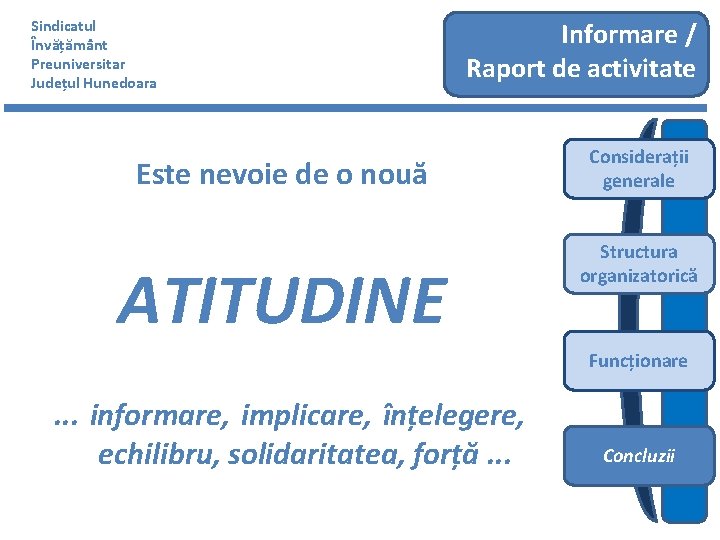 Sindicatul
Învățământ
Preuniversitar
Județul Hunedoara

Informare /
Raport de activitate

Este nevoie de o nouă

ATITUDINE

... informare, implicare, înțelegere, echilibru, solidaritatea, forță ...

Considerații generale

Structura organizatorică

Funcționare

Concluzii